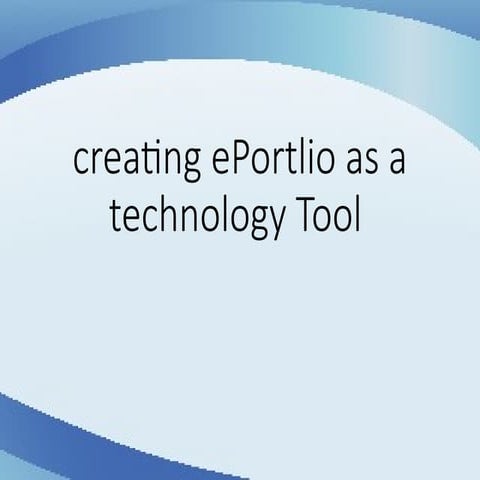 creating ePortlio as a technology Tool